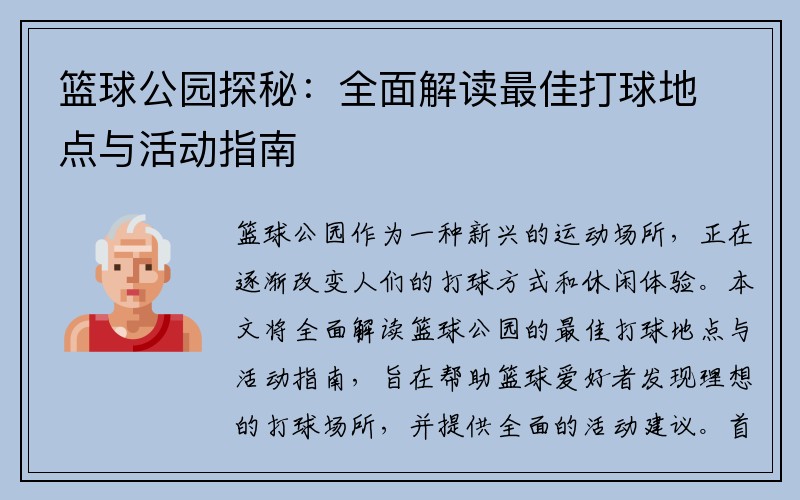 篮球公园探秘：全面解读最佳打球地点与活动指南

篮球公园作为一种新兴的运动场所，正在逐渐改变人们的打球方式和休闲体验。本文将全面解读篮球公园的最佳打球地点与活动指南，旨在帮助篮球爱好者发现理想的打球场所，并提供全面的活动建议。首